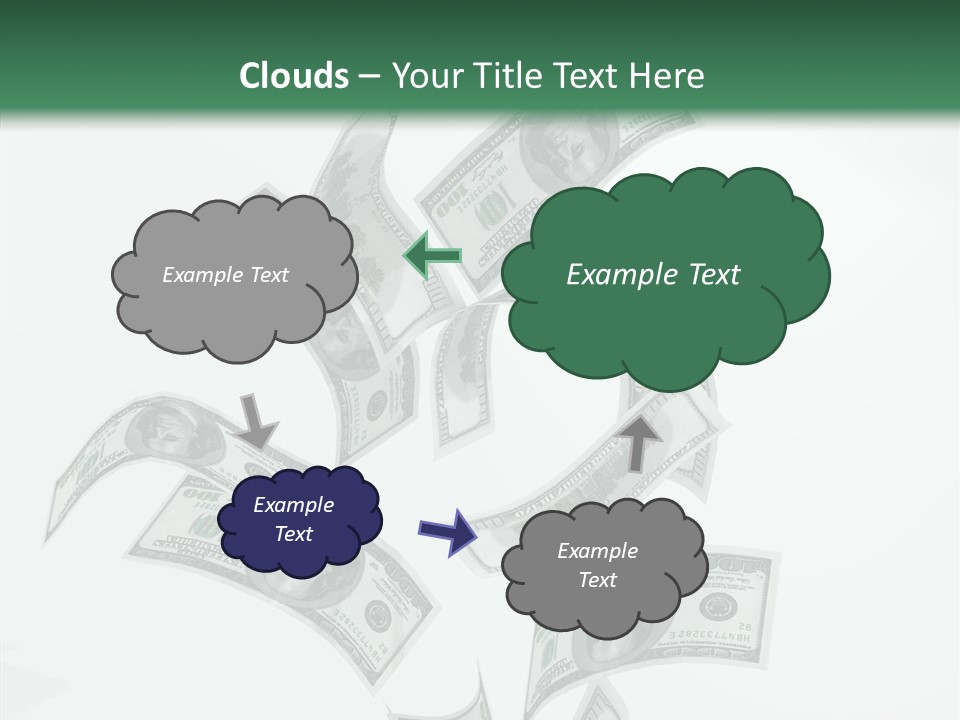 Clouds – Your Title Text Here

Example Text

Example Text

Example Text

Example Text